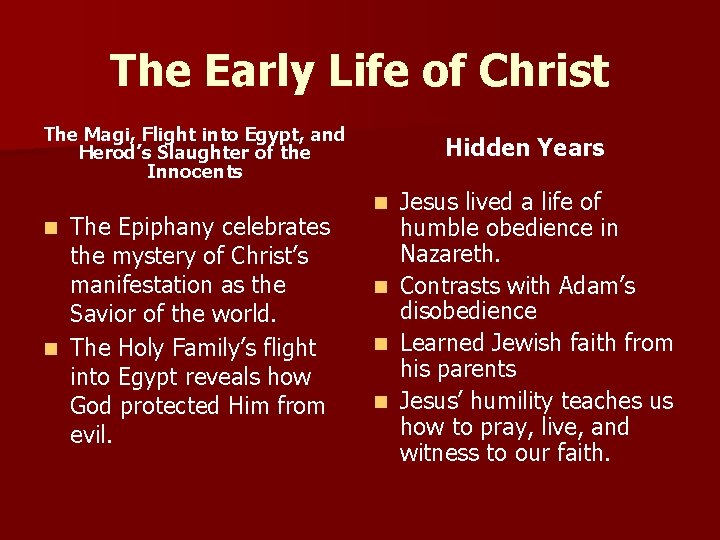 The Early Life of Christ

The Magi, Flight into Egypt, and Herod's Slaughter of the Innocents

- The Epiphany celebrates the mystery of Christ's manifestation as the Savior of the world.
- The Holy Family's flight into Egypt reveals how God protected Him from evil.

Hidden Years

- Jesus lived a life of humble obedience in Nazareth.
- Contrasts with Adam's disobedience
- Learned Jewish faith from his parents
- Jesus' humility teaches us how to pray, live, and witness to our faith.